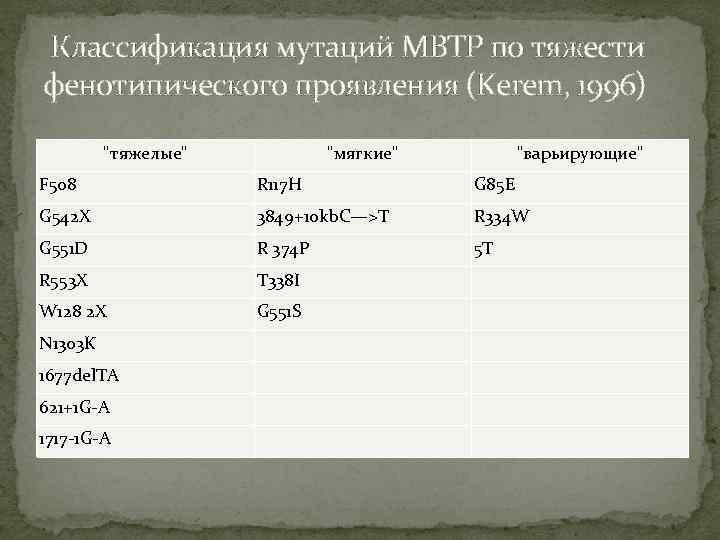 Классификация мутаций МВТР по тяжести фенотипического проявления (Kerem, 1996)

| "тяжелые" | "мягкие" | "варьирующие" |
|---|---|---|
| F508 | R117H | G85E |
| G542X | 3849+10kbC—>T | R334W |
| G551D | R 374P | 5T |
| R553X | T338I | |
| W128 2X | G551S | |
| N1303K | | |
| 1677delTA | | |
| 621+1G-A | | |
| 1717-1G-A | | |